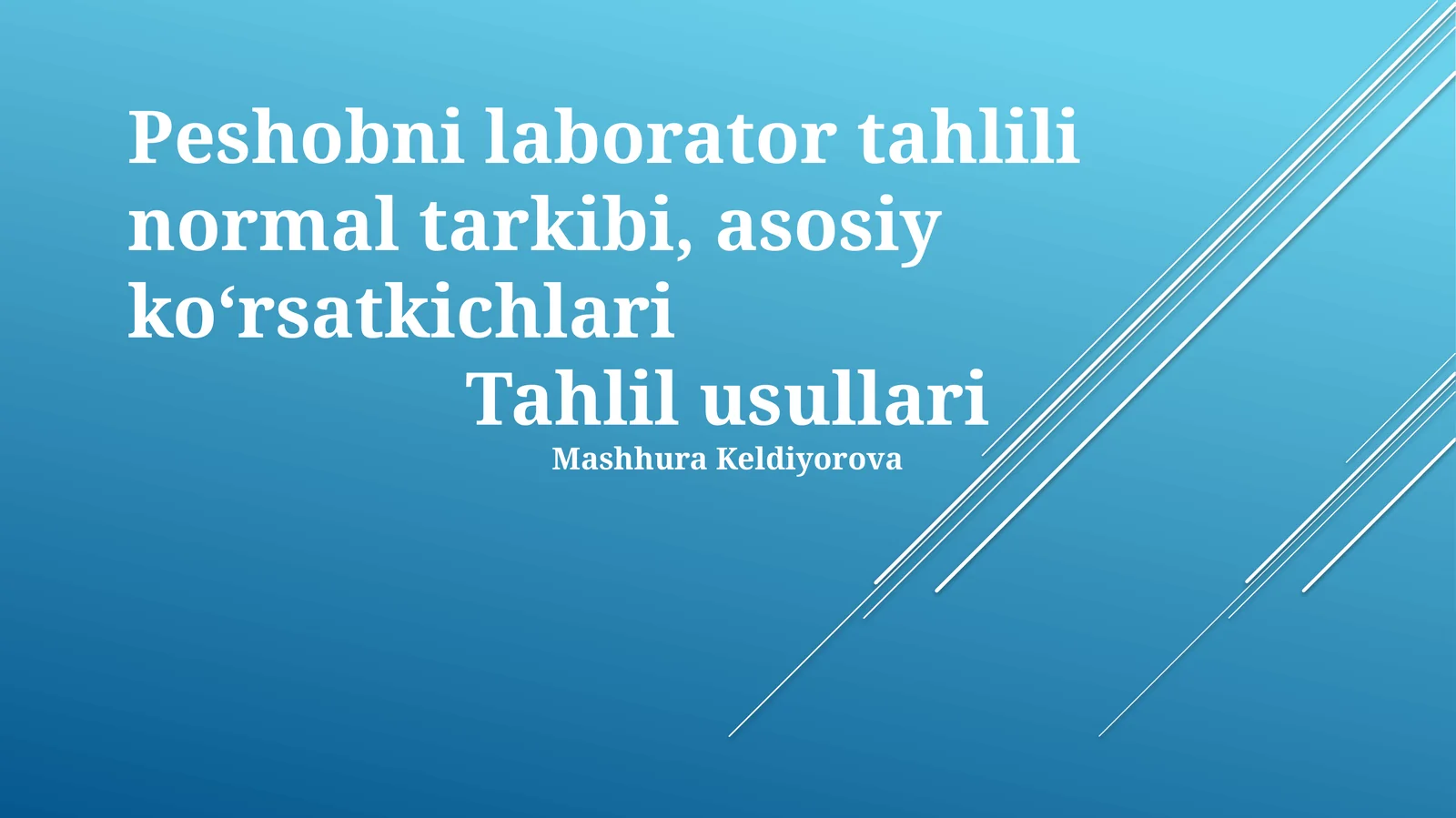 Peshobni laborator tahlili normal tarkibi, asosiy ko‘rsatkichlari

Tahlil usullari

Mashhura Keldiyorova